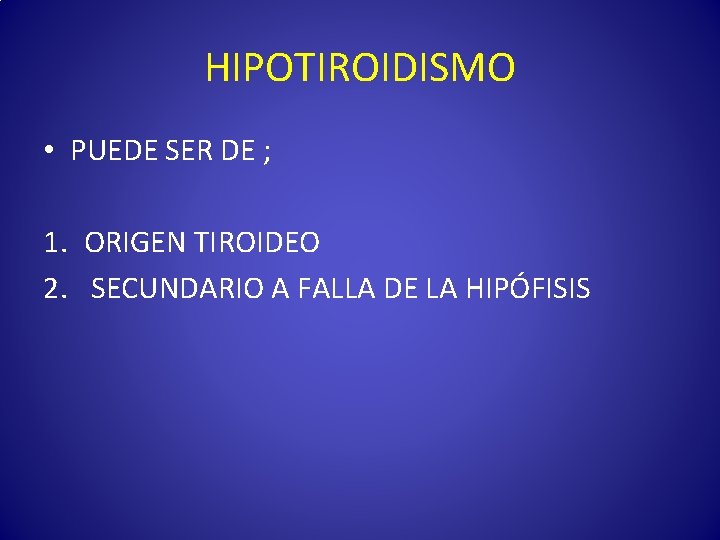 HIPOTIROIDISMO

• PUEDE SER DE ;

1. ORIGEN TIROIDEO
2. SECUNDARIO A FALLA DE LA HIPÓFISIS